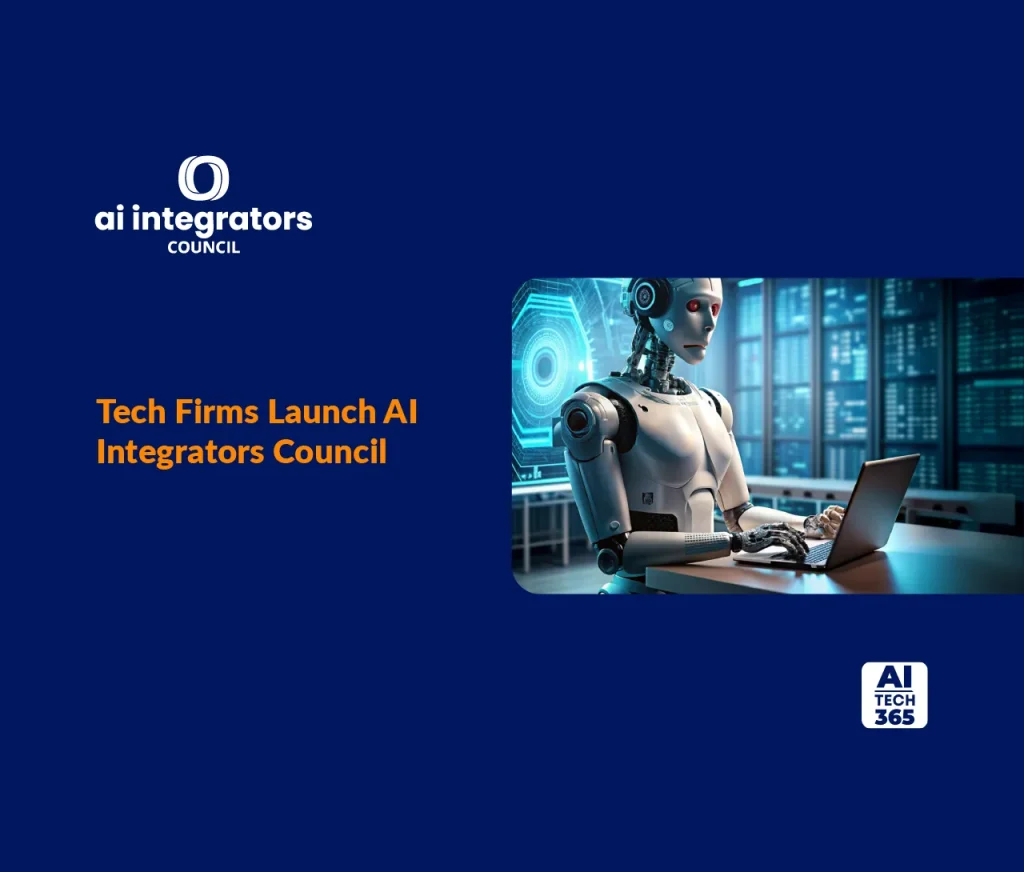 ai integrators
COUNCIL

Tech Firms Launch AI Integrators Council

AI
TECH
365